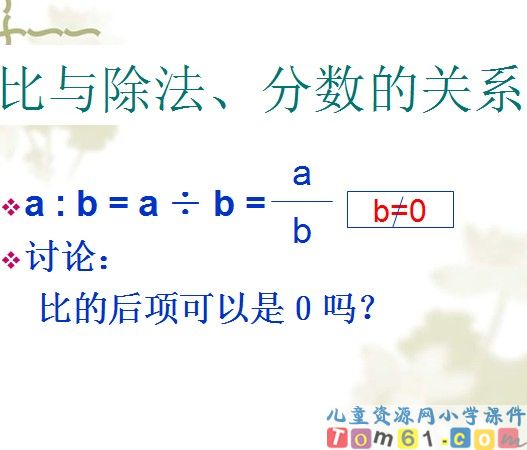 比与除法、分数的关系

❖ $a : b = a \div b = \frac{a}{b}$ $b \neq 0$

❖ 讨论：

比的后项可以是 0 吗？

儿童资源网小学课件
Tom61.com